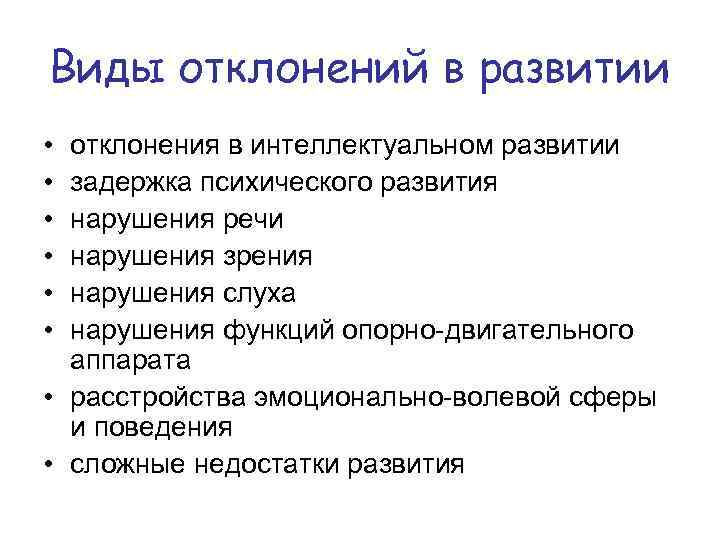 Виды отклонений в развитии

• отклонения в интеллектуальном развитии
• задержка психического развития
• нарушения речи
• нарушения зрения
• нарушения слуха
• нарушения функций опорно-двигательного аппарата
• расстройства эмоционально-волевой сферы и поведения
• сложные недостатки развития